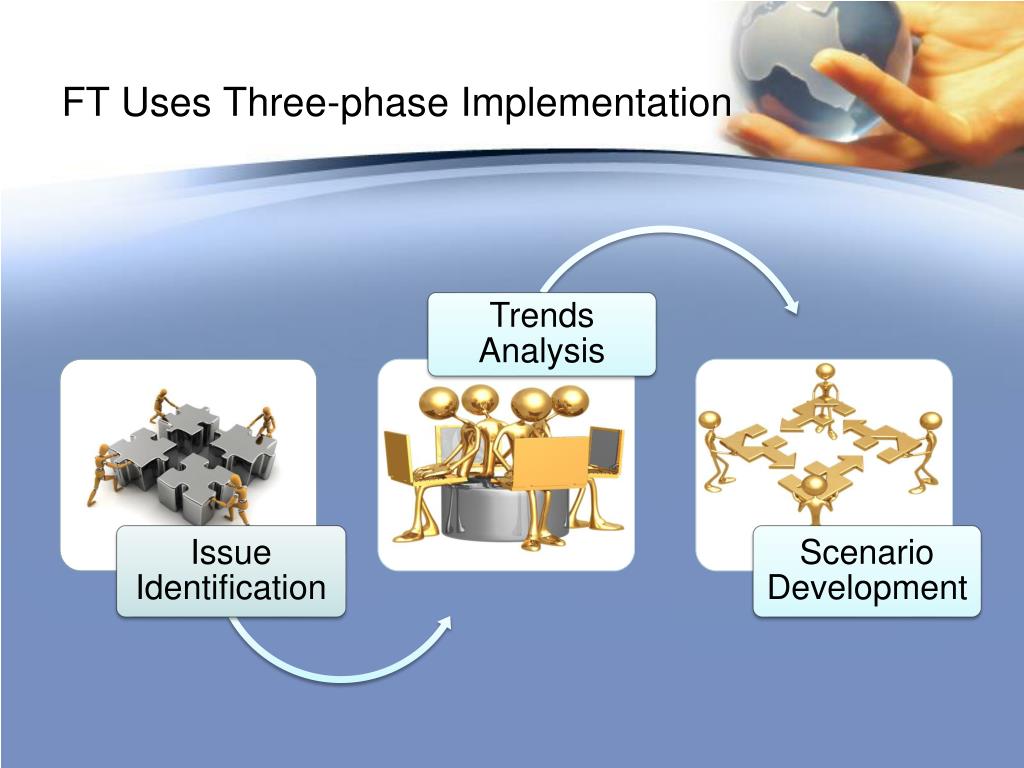 FT Uses Three-phase Implementation

Issue Identification

Trends Analysis

Scenario Development